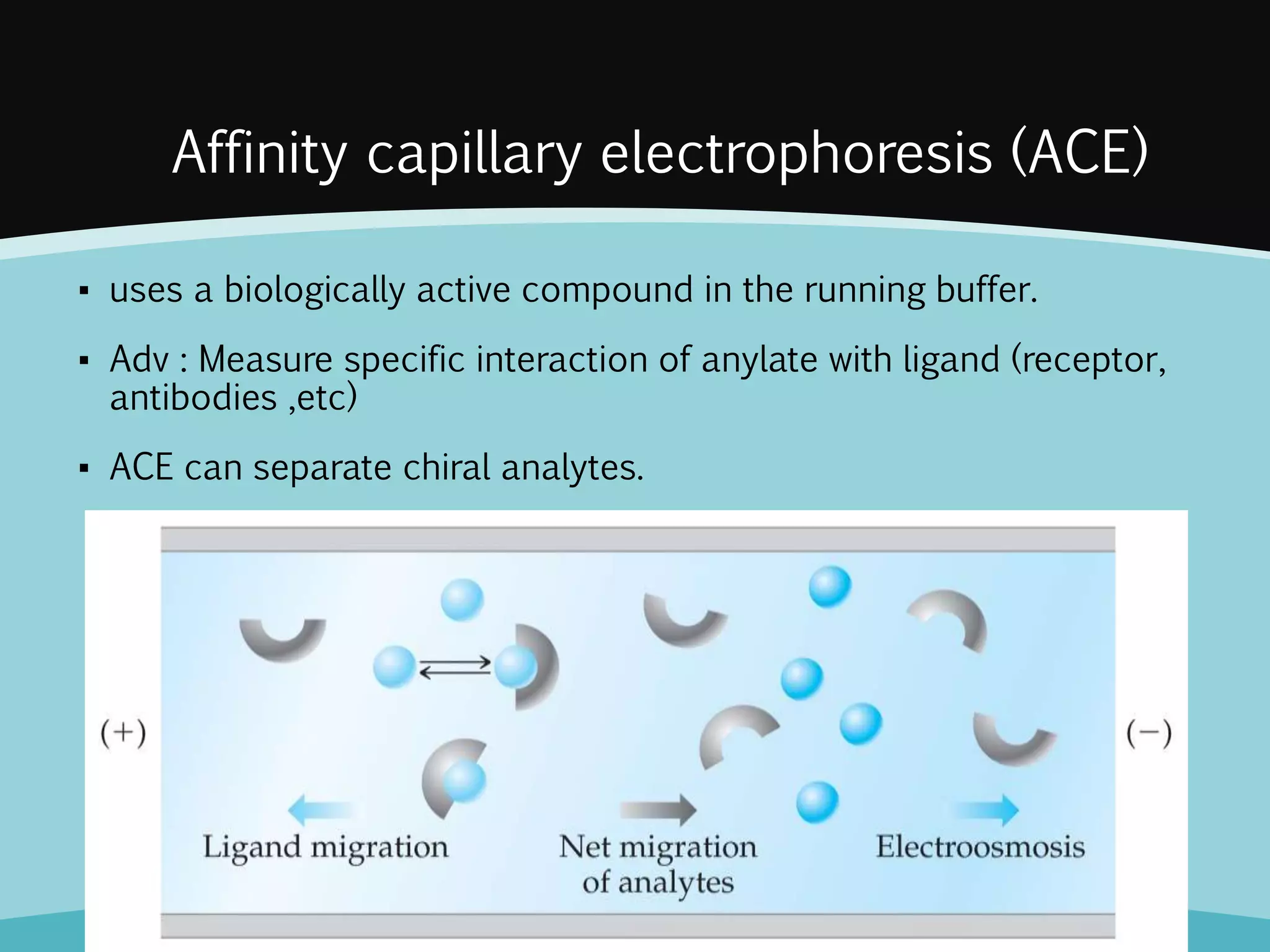 Affinity capillary electrophoresis (ACE)

▪ uses a biologically active compound in the running buffer.

▪ Adv : Measure specific interaction of anylate with ligand (receptor, antibodies ,etc)

▪ ACE can separate chiral analytes.

(+)

(−)

Ligand migration

Net migration of analytes

Electroosmosis